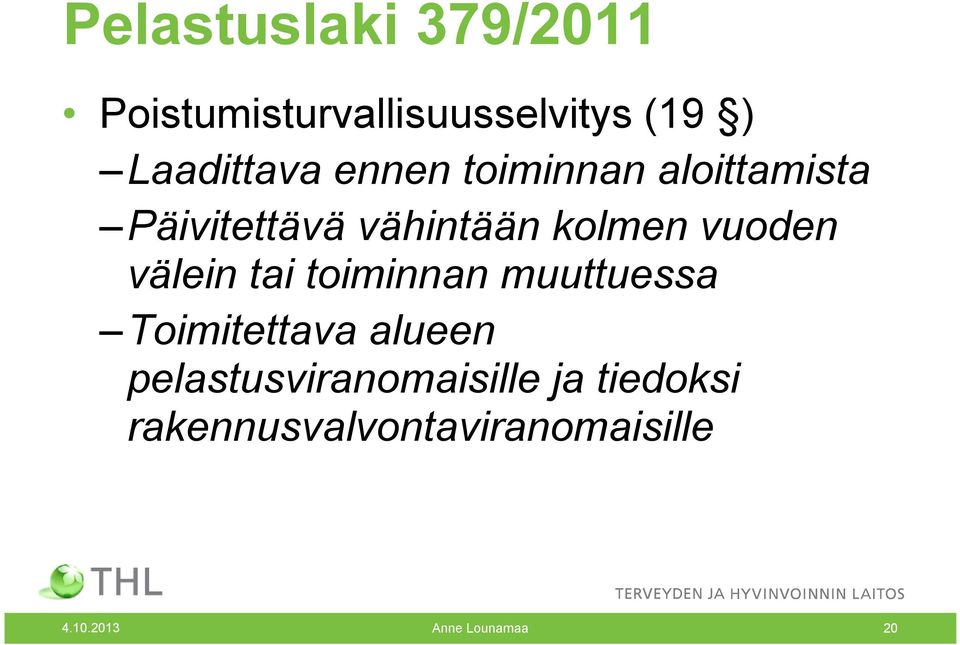 Pelastuslaki 379/2011

• Poistumisturvallisuusselvitys (19 §)
– Laadittava ennen toiminnan aloittamista
– Päivitettävä vähintään kolmen vuoden välein tai toiminnan muuttuessa
– Toimitettava alueen pelastusviranomaisille ja tiedoksi rakennusvalvontaviranomaisille

THL
TERVEYDEN JA HYVINVOINNIN LAITOS

4.10.2013 Anne Lounamaa 20